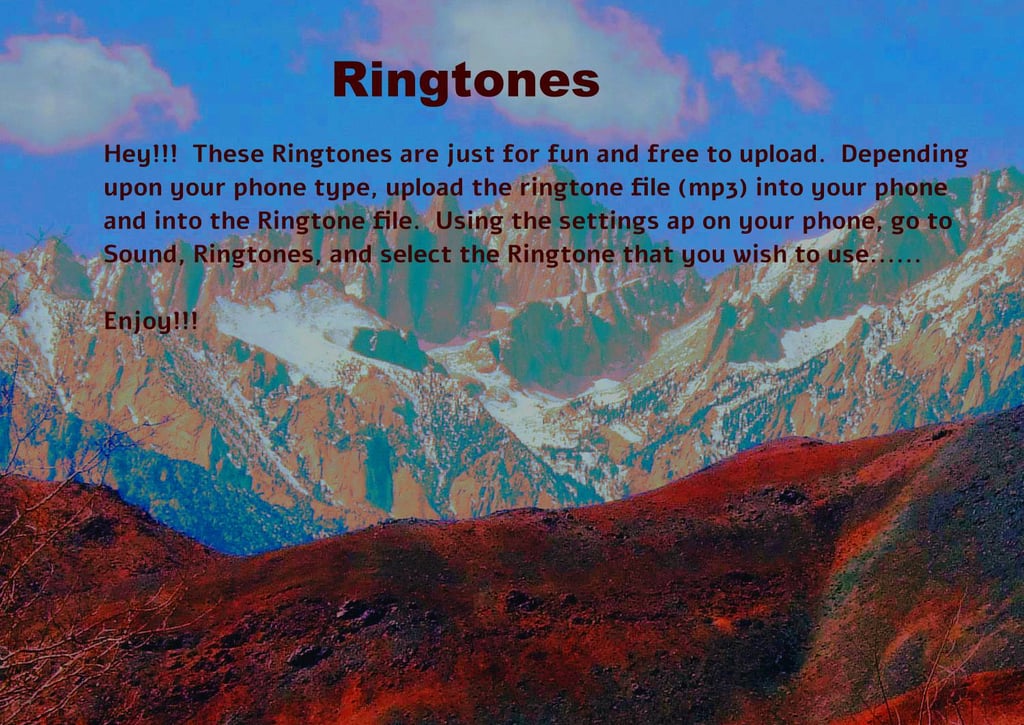 Ringtones

Hey!!! These Ringtones are just for fun and free to upload. Depending upon your phone type, upload the ringtone file (mp3) into your phone and into the Ringtone file. Using the settings ap on your phone, go to Sound, Ringtones, and select the Ringtone that you wish to use......

Enjoy!!!